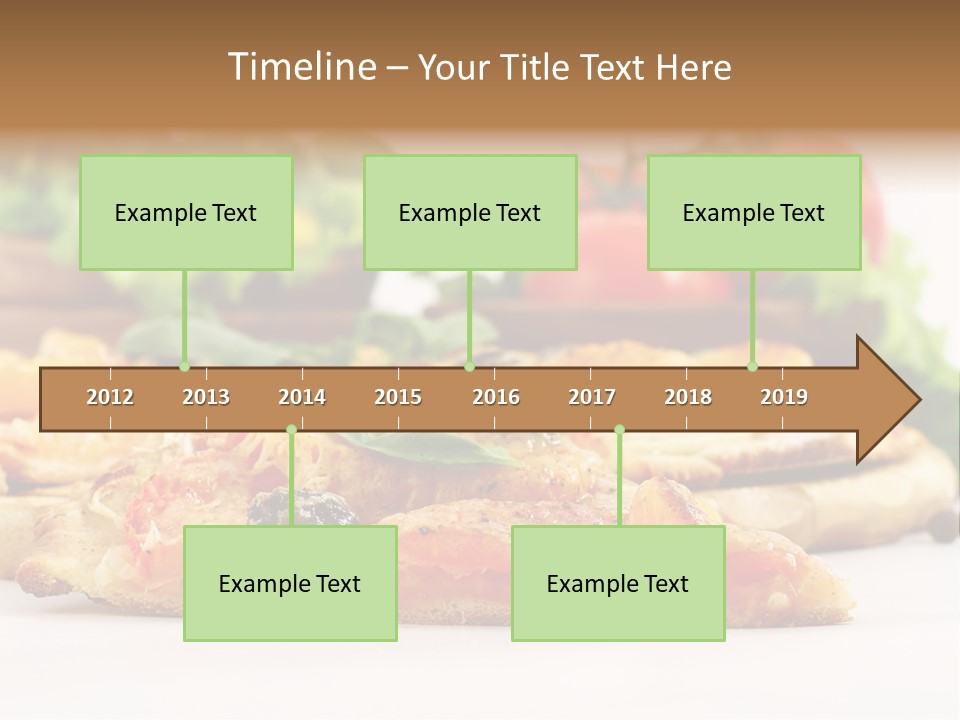 Timeline – Your Title Text Here

Example Text

Example Text

Example Text

2012 2013 2014 2015 2016 2017 2018 2019

Example Text

Example Text